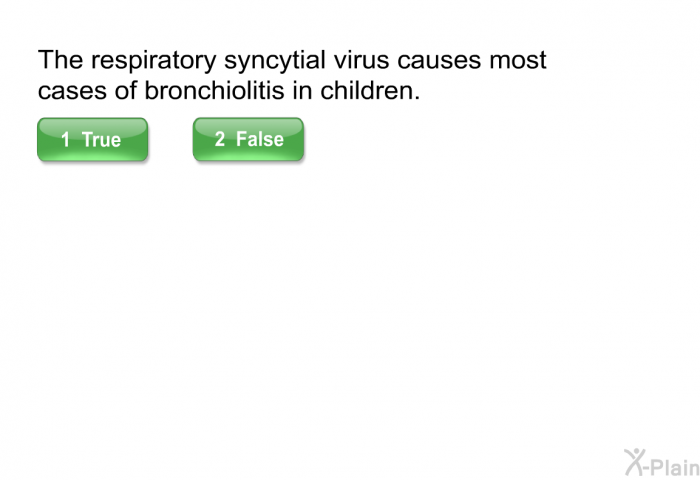 The respiratory syncytial virus causes most cases of bronchiolitis in children.

1 True

2 False

X-Plain